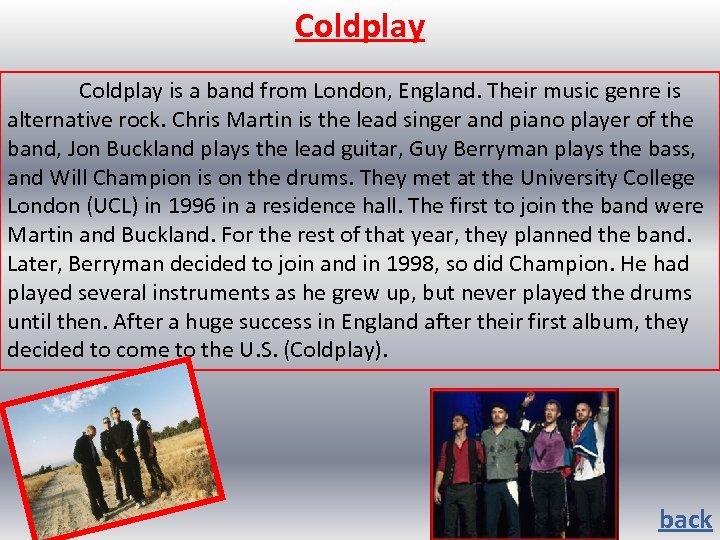 Coldplay

Coldplay is a band from London, England. Their music genre is alternative rock. Chris Martin is the lead singer and piano player of the band, Jon Buckland plays the lead guitar, Guy Berryman plays the bass, and Will Champion is on the drums. They met at the University College London (UCL) in 1996 in a residence hall. The first to join the band were Martin and Buckland. For the rest of that year, they planned the band. Later, Berryman decided to join and in 1998, so did Champion. He had played several instruments as he grew up, but never played the drums until then. After a huge success in England after their first album, they decided to come to the U.S. (Coldplay).

back